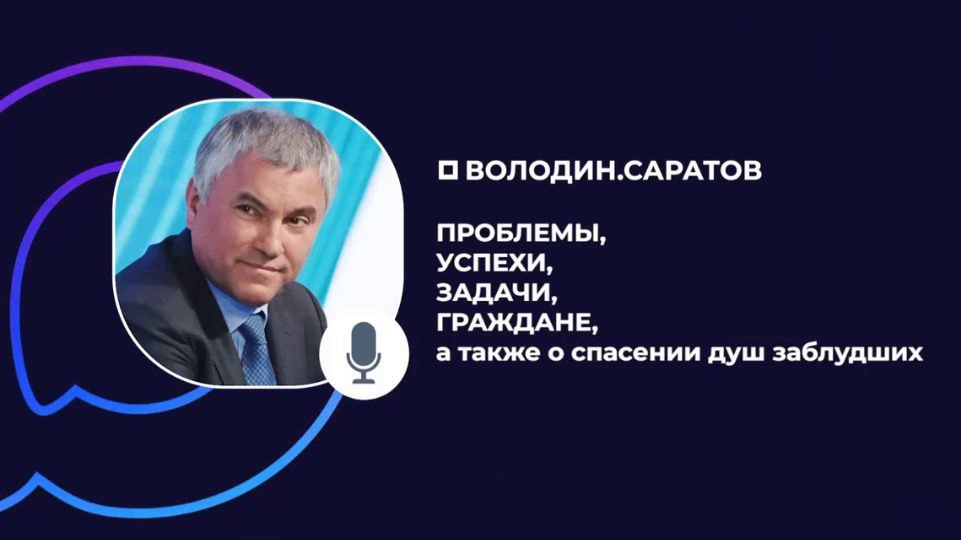 ВОЛОДИН.САРАТОВ

ПРОБЛЕМЫ,
УСПЕХИ,
ЗАДАЧИ,
ГРАЖДАНЕ,
а также о спасении душ заблудших